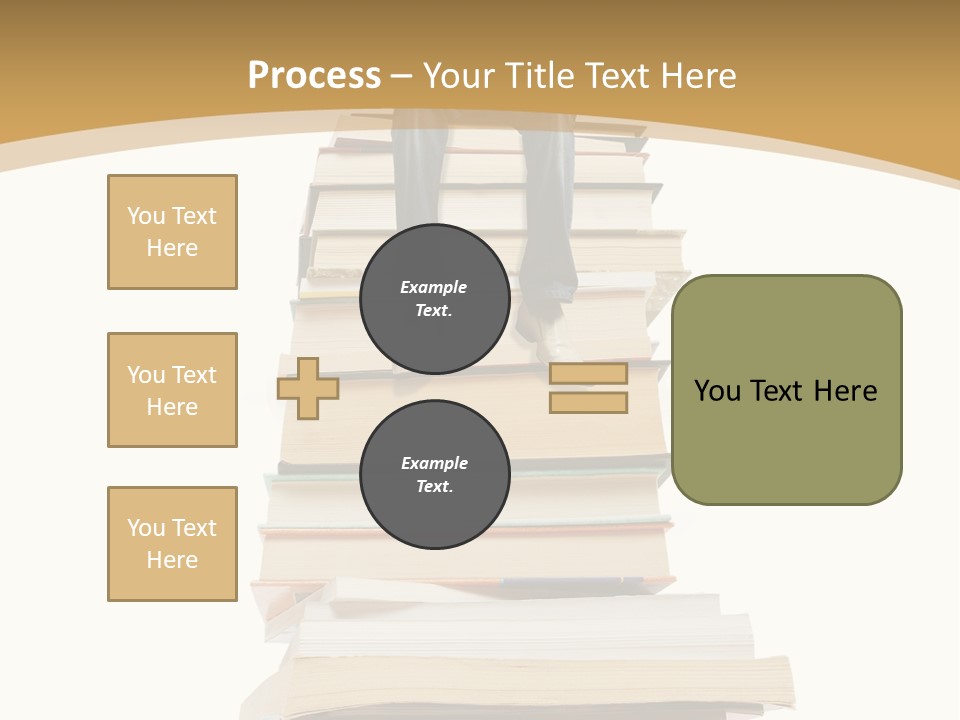 Process – Your Title Text Here

You Text Here

You Text Here

You Text Here

Example Text.

Example Text.

You Text Here